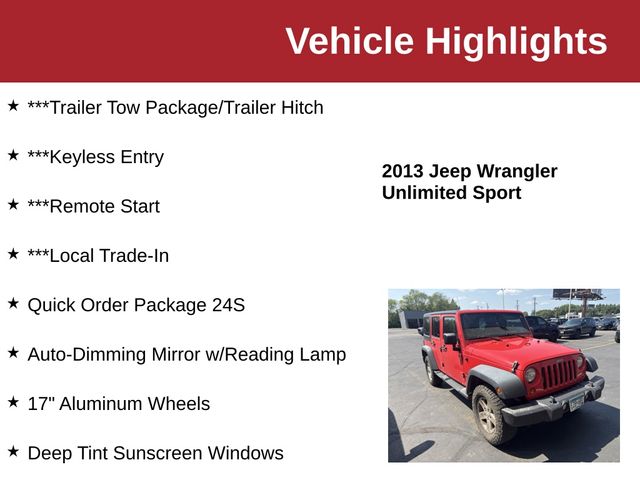 Vehicle Highlights

★ ***Trailer Tow Package/Trailer Hitch

★ ***Keyless Entry

★ ***Remote Start

★ ***Local Trade-In

★ Quick Order Package 24S

★ Auto-Dimming Mirror w/Reading Lamp

★ 17" Aluminum Wheels

★ Deep Tint Sunscreen Windows

2013 Jeep Wrangler Unlimited Sport